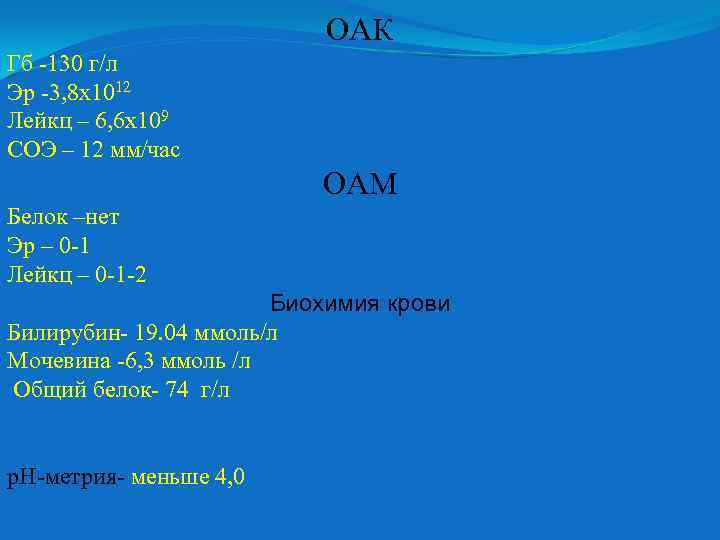 ОАК

Гб -130 г/л
Эр -3,8х$10^{12}$
Лейкц – 6,6х$10^{9}$
СОЭ – 12 мм/час

ОАМ

Белок –нет
Эр – 0-1
Лейкц – 0-1-2

Биохимия крови

Билирубин- 19.04 ммоль/л
Мочевина -6,3 ммоль /л
Общий белок- 74 г/л

рН-метрия- меньше 4,0